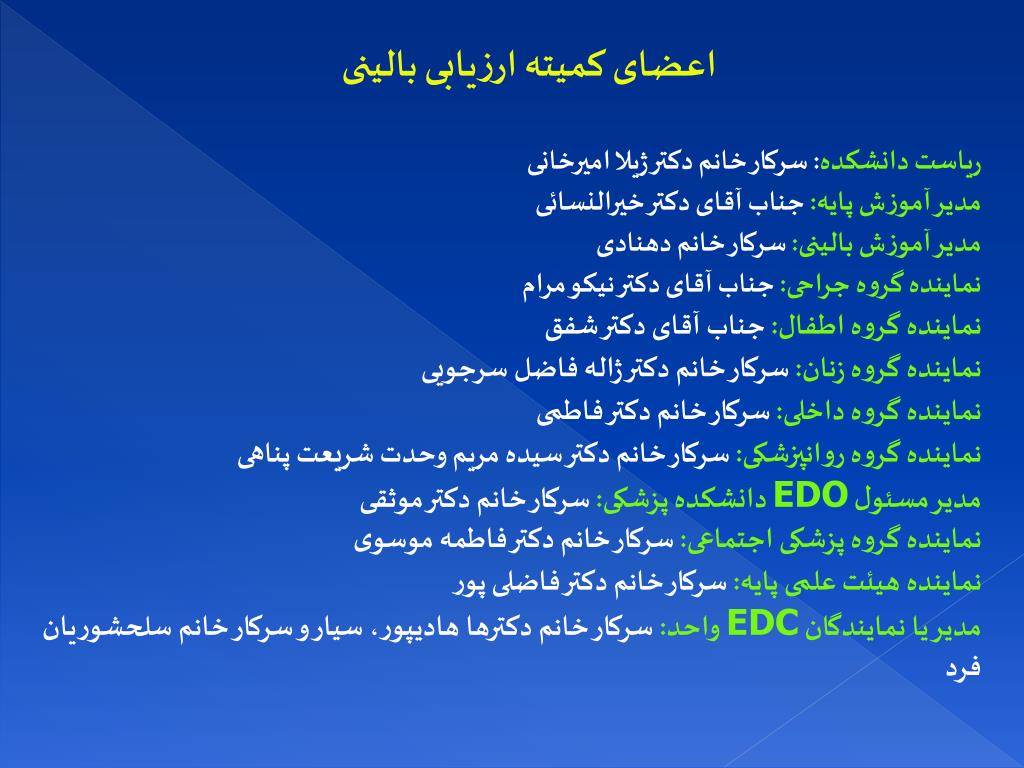 اعضای کمیته ارزیابی بالینی

ریاست دانشکده: سرکارخانم دکترژیلا امیرخانی
مدیرآموزش پایه: جناب آقای دکترخیرالنسائی
مدیرآموزش بالینی: سرکارخانم دهنادی
نماینده گروه جراحی: جناب آقای دکترنیکومرام
نماینده گروه اطفال: جناب آقای دکترشفق
نماینده گروه زنان: سرکارخانم دکترژاله فاضل سرجویی
نماینده گروه داخلی: سرکارخانم دکترفاطمی
نماینده گروه روانپزشکی: سرکارخانم دکترسیده مریم وحدت شریعت پناهی
مدیرمسئول EDO دانشکده پزشکی: سرکارخانم دکترموثقی
نماینده گروه پزشکی اجتماعی: سرکارخانم دکترفاطمه موسوی
نماینده هیئت علمی پایه: سرکارخانم دکترفاضلی پور
مدیریا نمایندگان EDC واحد: سرکارخانم دکترها هادیپور، سیاروسرکارخانم سلحشوریان فرد